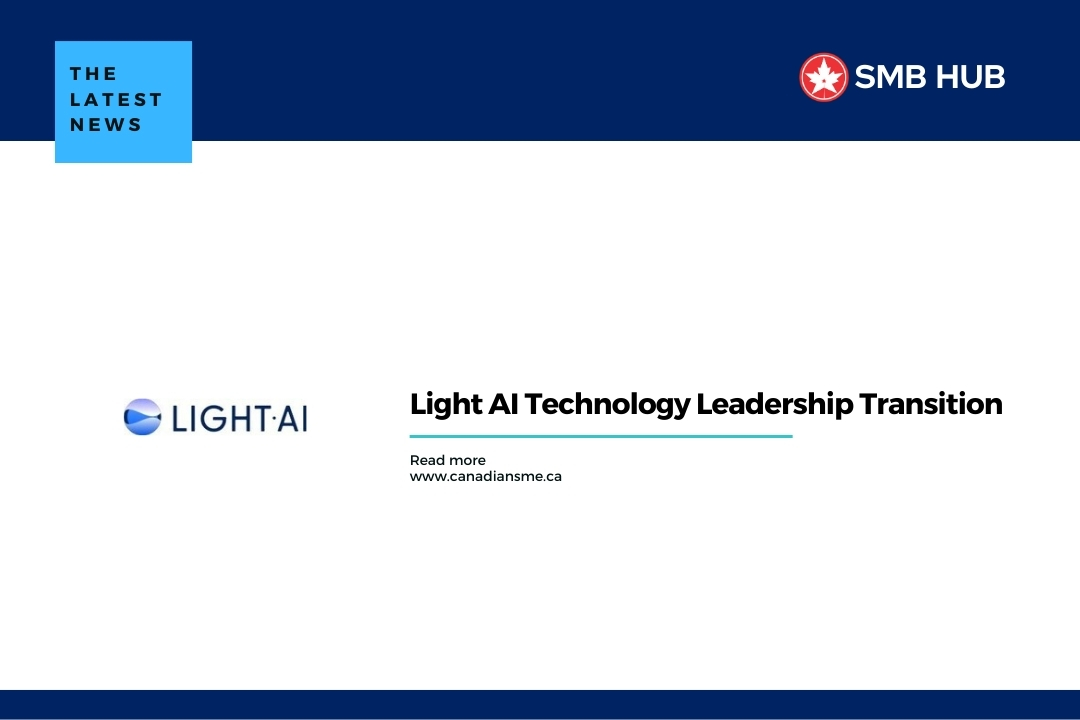 THE LATEST NEWS

SMB HUB

LIGHT·AI

Light AI Technology Leadership Transition

Read more
www.canadiansme.ca